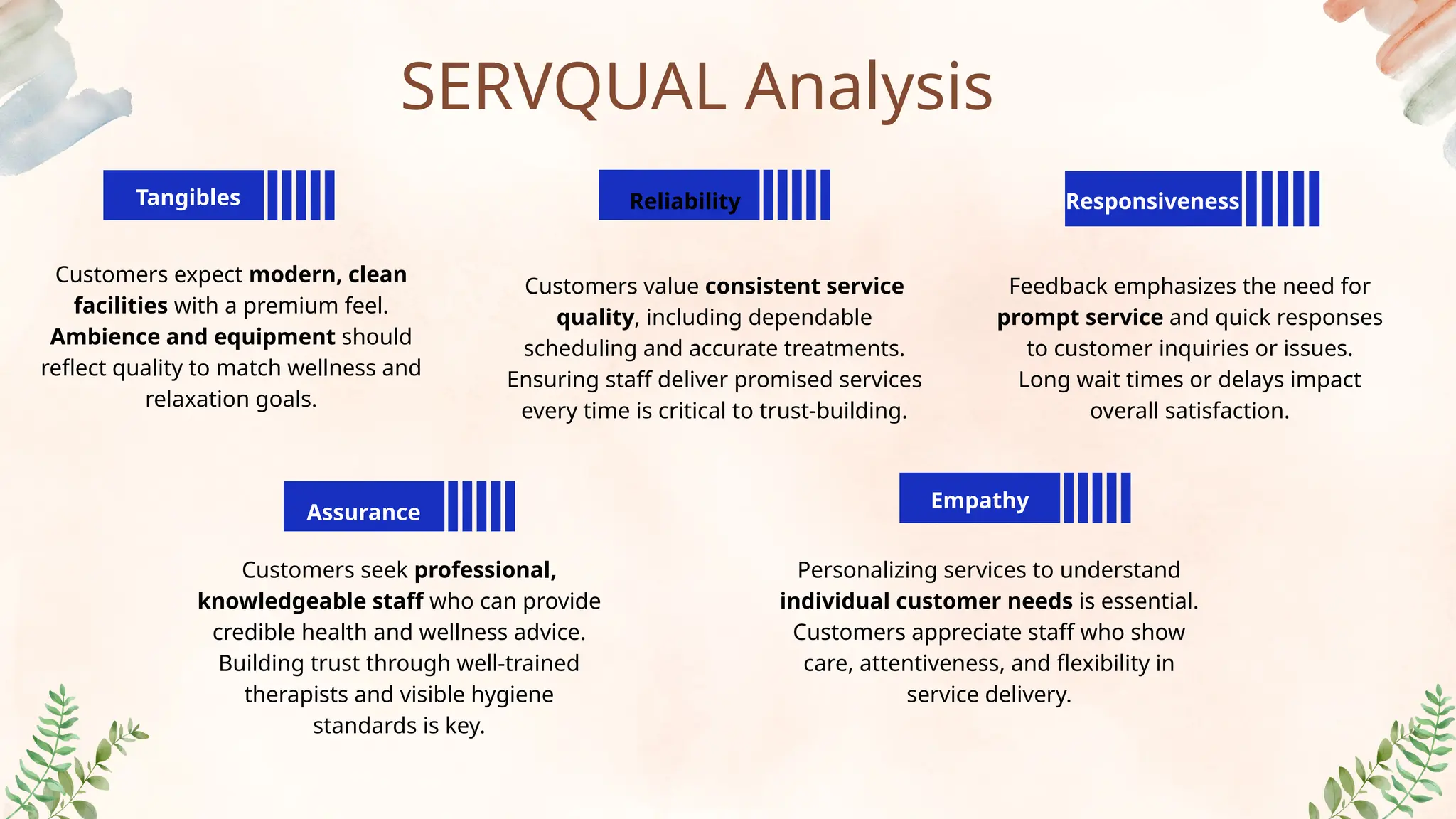 SERVQUAL Analysis

Tangibles

Customers expect modern, clean facilities with a premium feel. Ambience and equipment should reflect quality to match wellness and relaxation goals.

Reliability

Customers value consistent service quality, including dependable scheduling and accurate treatments. Ensuring staff deliver promised services every time is critical to trust-building.

Responsiveness

Feedback emphasizes the need for prompt service and quick responses to customer inquiries or issues. Long wait times or delays impact overall satisfaction.

Assurance

Customers seek professional, knowledgeable staff who can provide credible health and wellness advice. Building trust through well-trained therapists and visible hygiene standards is key.

Empathy

Personalizing services to understand individual customer needs is essential. Customers appreciate staff who show care, attentiveness, and flexibility in service delivery.